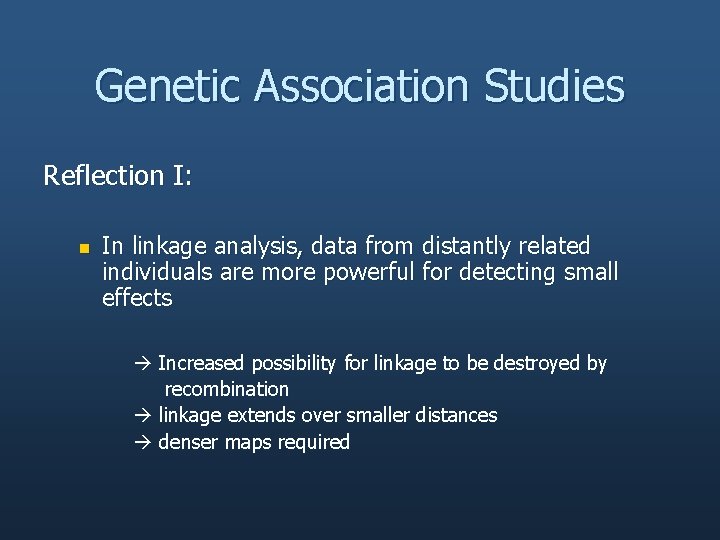 Genetic Association Studies

Reflection I:

In linkage analysis, data from distantly related individuals are more powerful for detecting small effects

→ Increased possibility for linkage to be destroyed by recombination
→ linkage extends over smaller distances
→ denser maps required